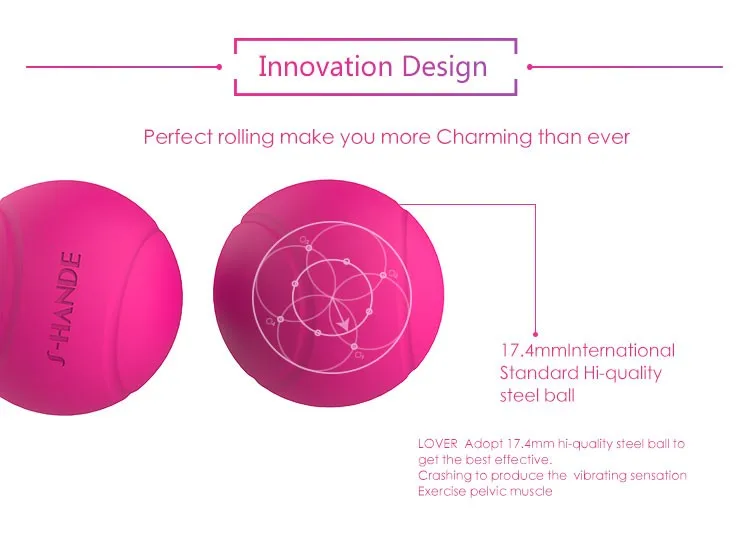 Innovation Design

Perfect rolling make you more Charming than ever

S-HANDE

17.4mmInternational Standard Hi-quality steel ball

LOVER Adopt 17.4mm hi-quality steel ball to get the best effective.
Crashing to produce the vibrating sensation
Exercise pelvic muscle